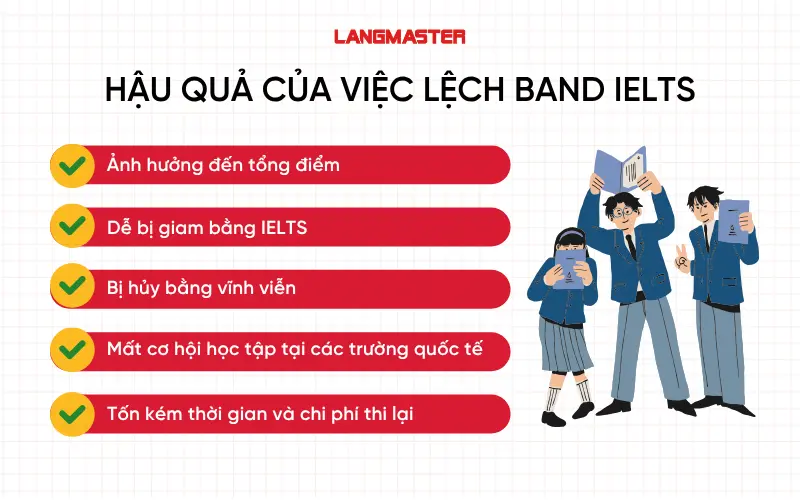 LANGMASTER

HẬU QUẢ CỦA VIỆC LỆCH BAND IELTS

Ảnh hưởng đến tổng điểm

Dễ bị giam bằng IELTS

Bị hủy bằng vĩnh viễn

Mất cơ hội học tập tại các trường quốc tế

Tốn kém thời gian và chi phí thi lại